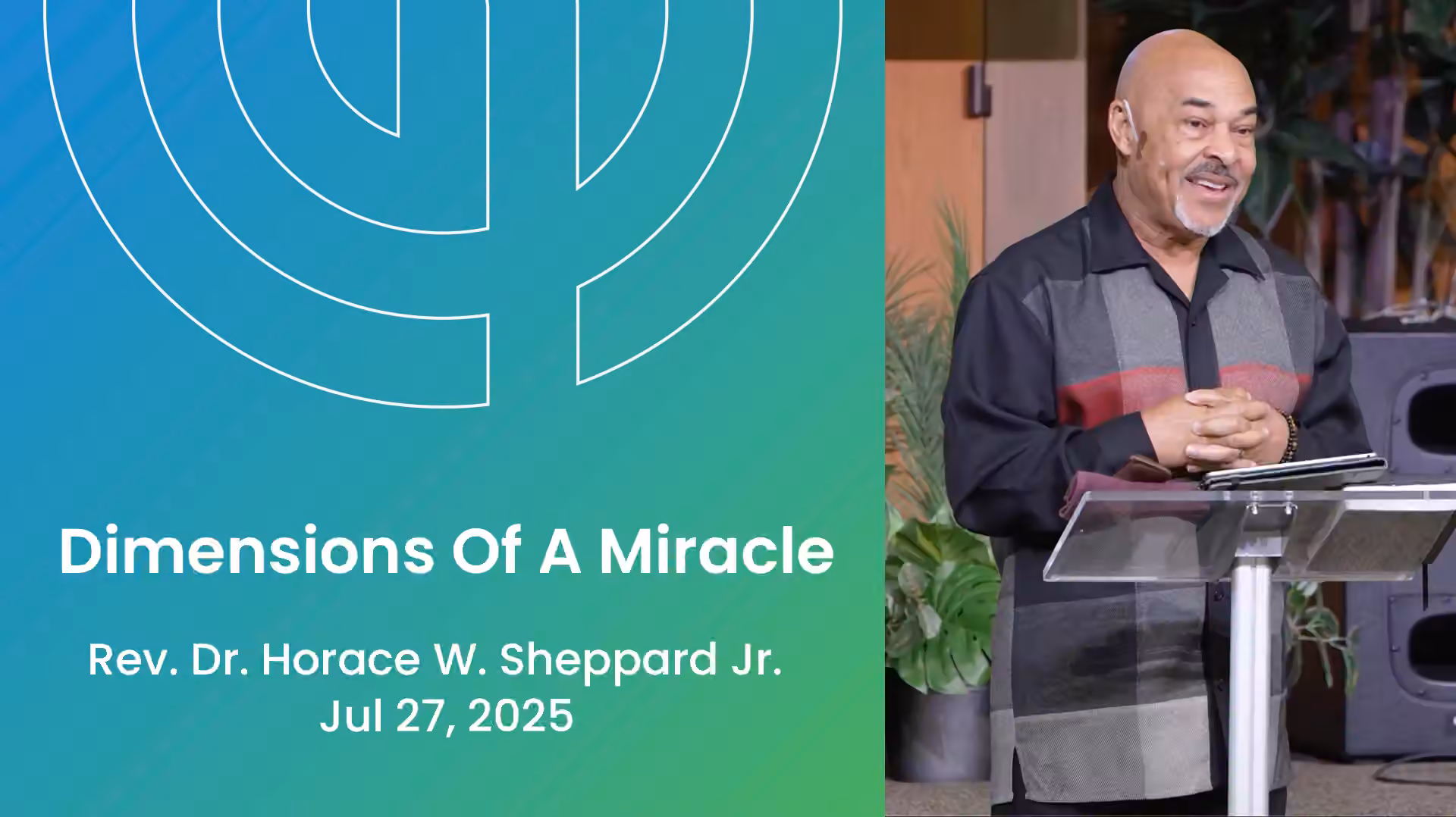 Dimensions Of A Miracle

Rev. Dr. Horace W. Sheppard Jr.
Jul 27, 2025